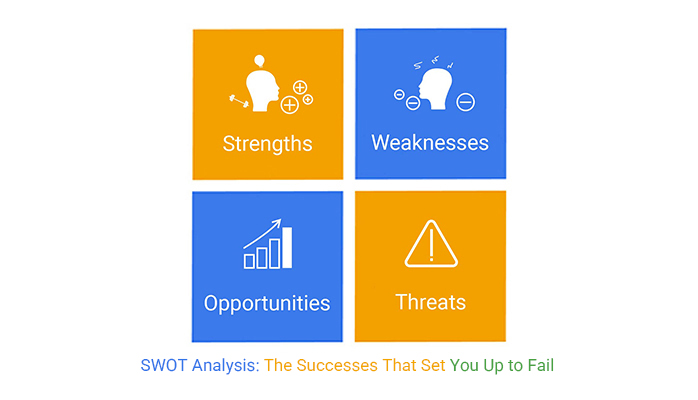 Strengths

Weaknesses

Opportunities

Threats

SWOT Analysis: The Successes That Set You Up to Fail